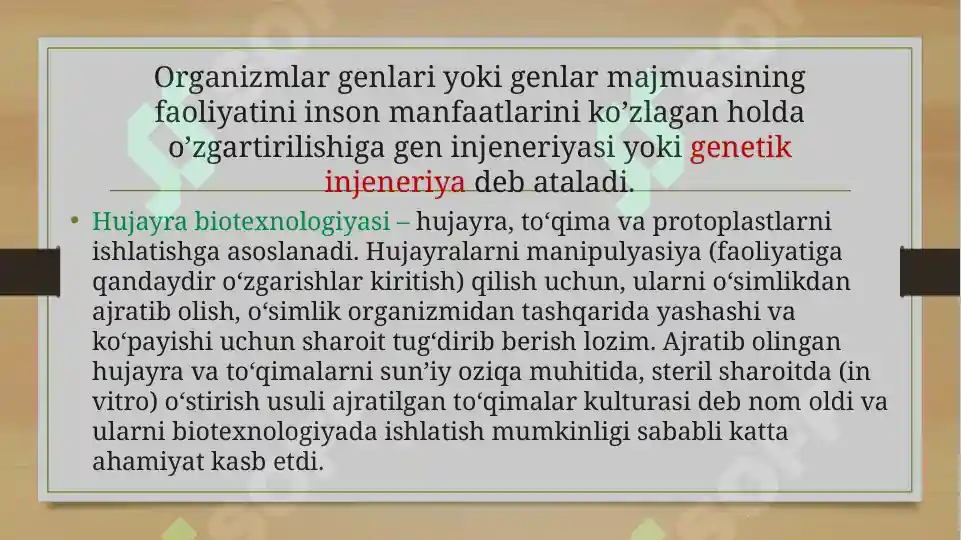 Organizmlar genlari yoki genlar majmuasining faoliyatini inson manfaatlarini ko’zlagan holda o’zgartirilishiga gen injeneriyasi yoki genetik injeneriya deb ataladi.

• Hujayra biotexnologiyasi – hujayra, to‘qima va protoplastlarni ishlatishga asoslanadi. Hujayralarni manipulyasiya (faoliyatiga qandaydir o‘zgarishlar kiritish) qilish uchun, ularni o‘simlikdan ajratib olish, o‘simlik organizmidan tashqarida yashashi va ko‘payishi uchun sharoit tug‘dirib berish lozim. Ajratib olingan hujayra va to‘qimalarni sun’iy oziqa muhitida, steril sharoitda (in vitro) o‘stirish usuli ajratilgan to‘qimalar kulturasi deb nom oldi va ularni biotexnologiyada ishlatish mumkinligi sababli katta ahamiyat kasb etdi.